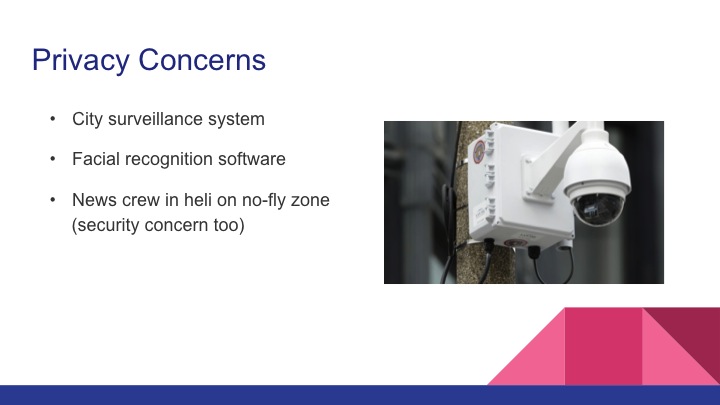 Privacy Concerns

• City surveillance system

• Facial recognition software

• News crew in heli on no-fly zone (security concern too)